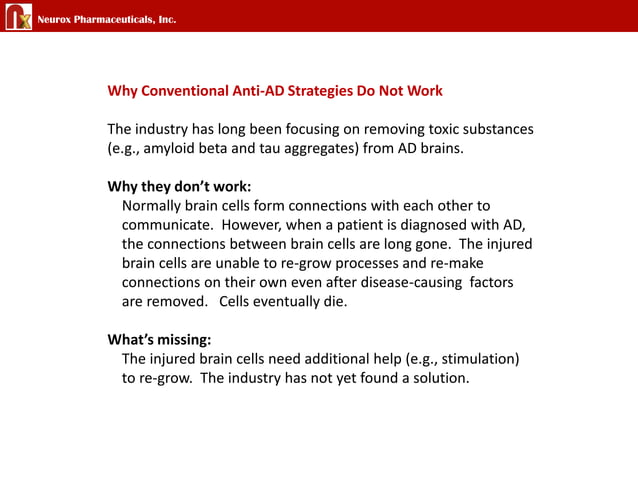 nx Neurox Pharmaceuticals, Inc.

Why Conventional Anti-AD Strategies Do Not Work

The industry has long been focusing on removing toxic substances (e.g., amyloid beta and tau aggregates) from AD brains.

Why they don't work:
Normally brain cells form connections with each other to communicate. However, when a patient is diagnosed with AD, the connections between brain cells are long gone. The injured brain cells are unable to re-grow processes and re-make connections on their own even after disease-causing factors are removed. Cells eventually die.

What's missing:
The injured brain cells need additional help (e.g., stimulation) to re-grow. The industry has not yet found a solution.